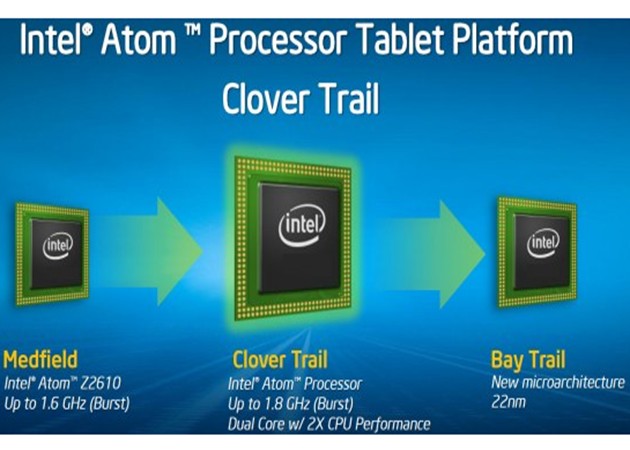 Intel® Atom ™ Processor Tablet Platform

Clover Trail

intel

intel

intel

Medfield
Intel® Atom™ Z2610
Up to 1.6 GHz (Burst)

Clover Trail
Intel® Atom™ Processor
Up to 1.8 GHz (Burst)
Dual Core w/ 2X CPU Performance

Bay Trail
New microarchitecture
22nm